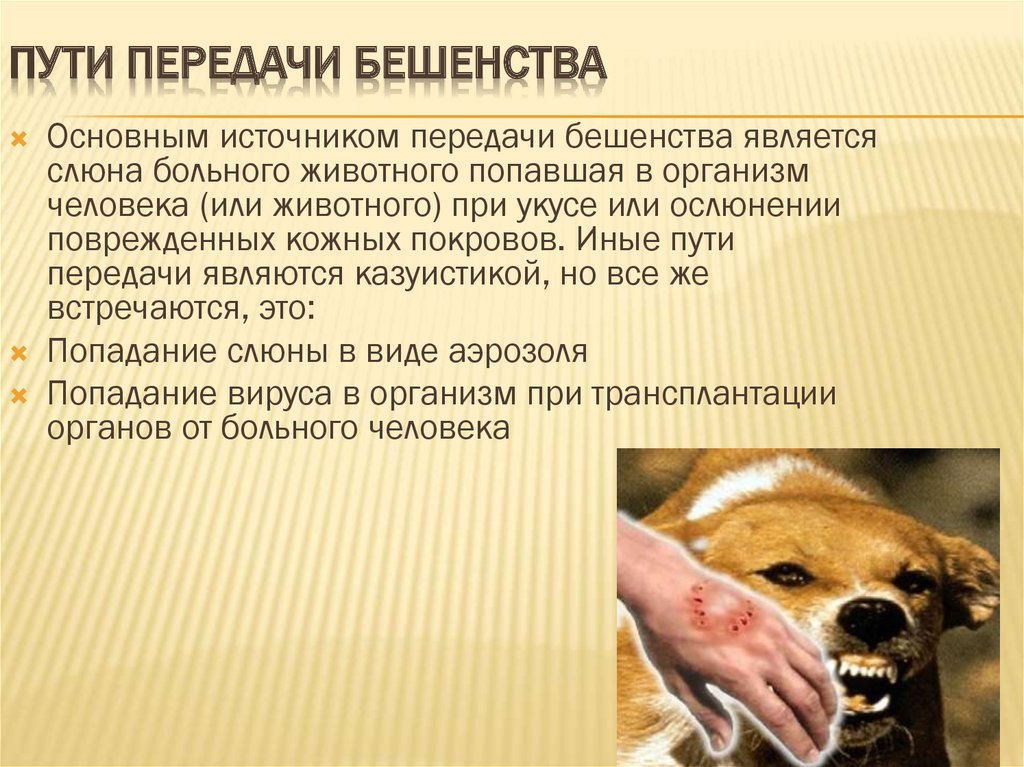 ПУТИ ПЕРЕДАЧИ БЕШЕНСТВА

Основным источником передачи бешенства является слюна больного животного попавшая в организм человека (или животного) при укусе или ослюнении поврежденных кожных покровов. Иные пути передачи являются казуистикой, но все же встречаются, это:

Попадание слюны в виде аэрозоля

Попадание вируса в организм при трансплантации органов от больного человека